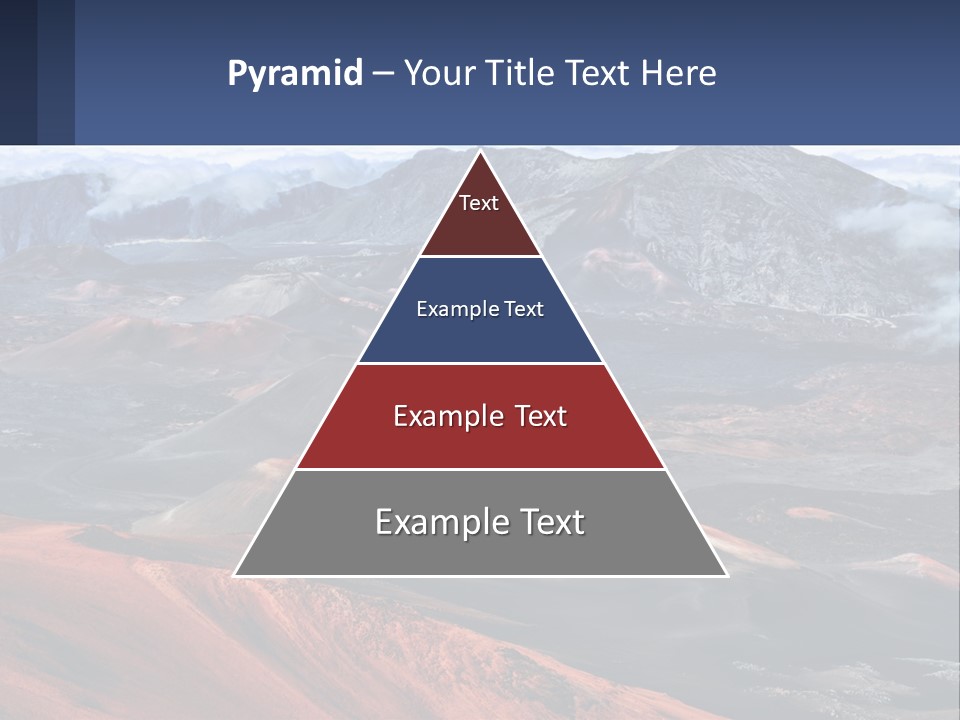 Pyramid – Your Title Text Here

Text

Example Text

Example Text

Example Text